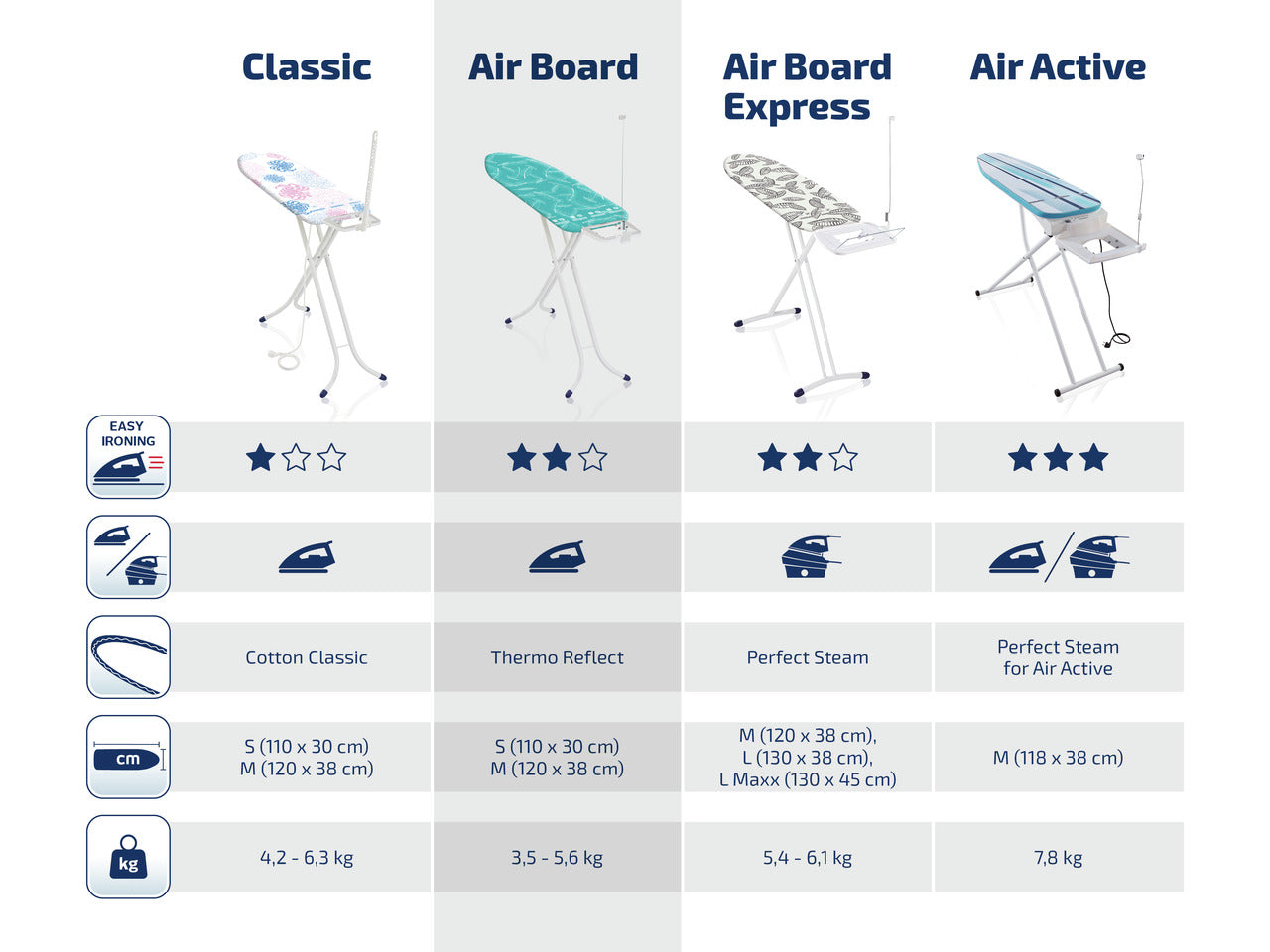 |  | Classic | Air Board | Air Board Express | Air Active |
|---|---|---|---|---|
| EASY IRONING | ★☆☆ | ★★☆ | ★★☆ | ★★★ |
|  |  |  |  |  |
|  | Cotton Classic | Thermo Reflect | Perfect Steam | Perfect Steam for Air Active |
| cm | S (110 x 30 cm) M (120 x 38 cm) | S (110 x 30 cm) M (120 x 38 cm) | M (120 x 38 cm), L (130 x 38 cm), L Maxx (130 x 45 cm) | M (118 x 38 cm) |
| kg | 4,2 - 6,3 kg | 3,5 - 5,6 kg | 5,4 - 6,1 kg | 7,8 kg |